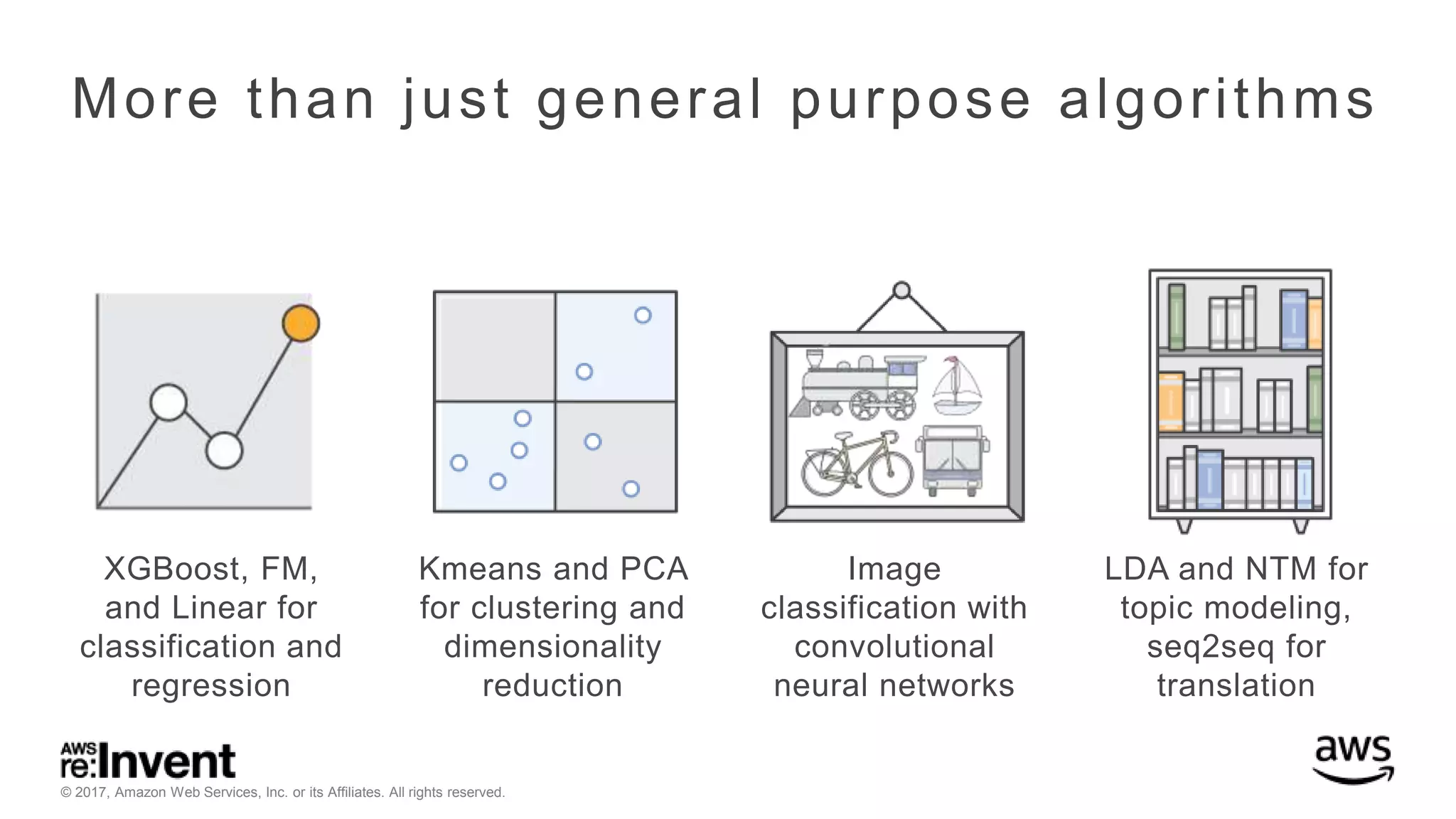 More than just general purpose algorithms

XGBoost, FM, and Linear for classification and regression

Kmeans and PCA for clustering and dimensionality reduction

Image classification with convolutional neural networks

LDA and NTM for topic modeling, seq2seq for translation

AWS re:Invent

© 2017, Amazon Web Services, Inc. or its Affiliates. All rights reserved.

aws